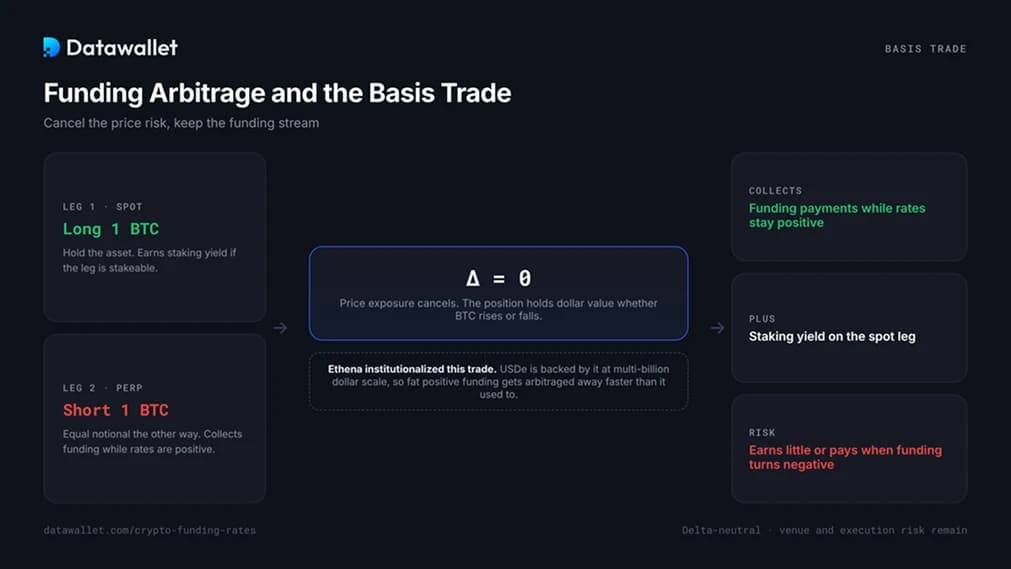 Datawallet

BASIS TRADE

Funding Arbitrage and the Basis Trade

Cancel the price risk, keep the funding stream

LEG 1 · SPOT

Long 1 BTC

Hold the asset. Earns staking yield if the leg is stakeable.

LEG 2 · PERP

Short 1 BTC

Equal notional the other way. Collects funding while rates are positive.

$\Delta = 0$

Price exposure cancels. The position holds dollar value whether BTC rises or falls.

Ethena institutionalized this trade. USDe is backed by it at multi-billion dollar scale, so fat positive funding gets arbitraged away faster than it used to.

COLLECTS

Funding payments while rates stay positive

PLUS

Staking yield on the spot leg

RISK

Earns little or pays when funding turns negative

datawallet.com/crypto-funding-rates

Delta-neutral · venue and execution risk remain